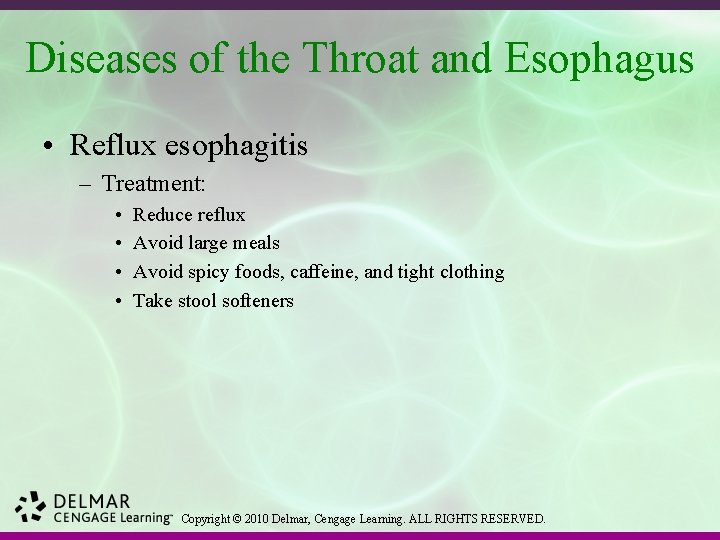 Diseases of the Throat and Esophagus

• Reflux esophagitis

– Treatment:

• Reduce reflux

• Avoid large meals

• Avoid spicy foods, caffeine, and tight clothing

• Take stool softeners

DELMAR
CENGAGE Learning™ Copyright © 2010 Delmar, Cengage Learning. ALL RIGHTS RESERVED.